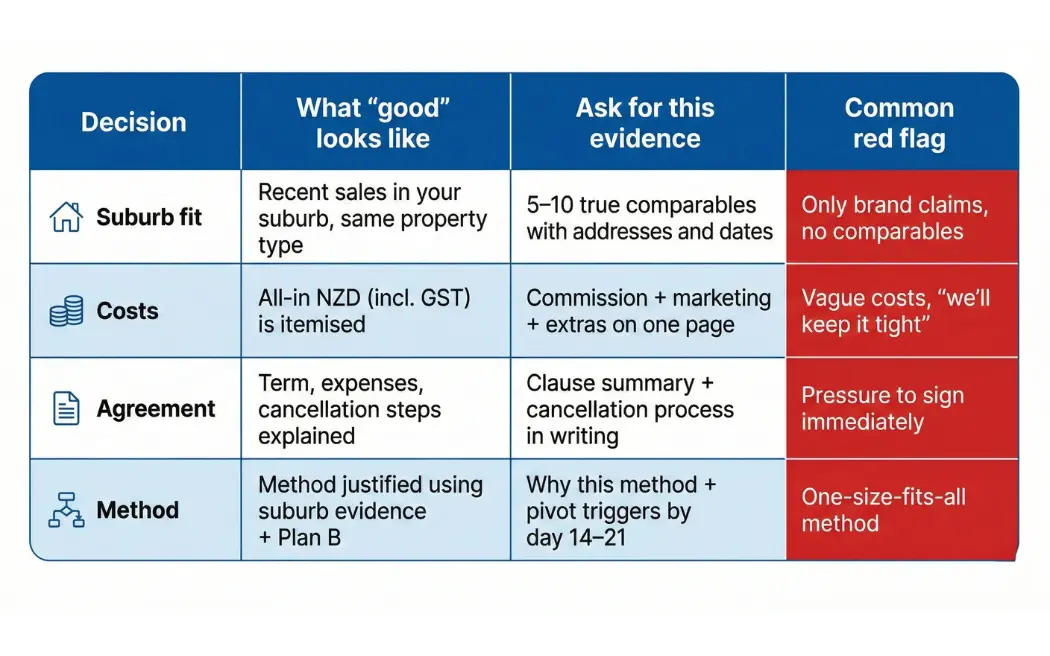 | Decision | What “good” looks like | Ask for this evidence | Common red flag |
|---|---|---|---|
| Suburb fit | Recent sales in your suburb, same property type | 5–10 true comparables with addresses and dates | Only brand claims, no comparables |
| Costs | All-in NZD (incl. GST) is itemised | Commission + marketing + extras on one page | Vague costs, “we’ll keep it tight” |
| Agreement | Term, expenses, cancellation steps explained | Clause summary + cancellation process in writing | Pressure to sign immediately |
| Method | Method justified using suburb evidence + Plan B | Why this method + pivot triggers by day 14–21 | One-size-fits-all method |